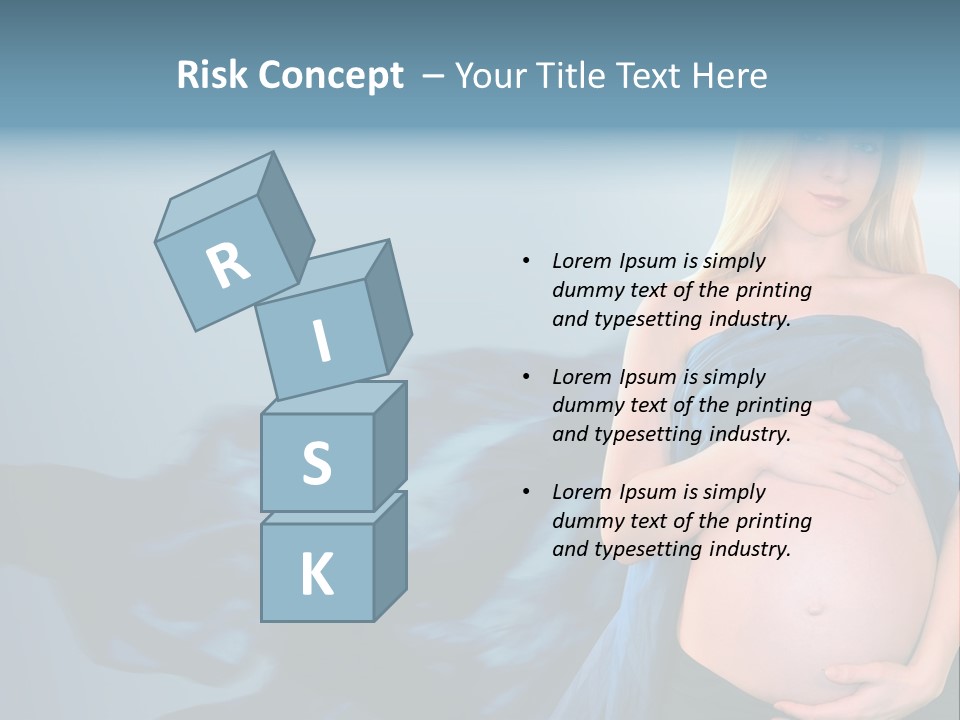 Risk Concept – Your Title Text Here

R
I
S
K

• Lorem Ipsum is simply dummy text of the printing and typesetting industry.

• Lorem Ipsum is simply dummy text of the printing and typesetting industry.

• Lorem Ipsum is simply dummy text of the printing and typesetting industry.